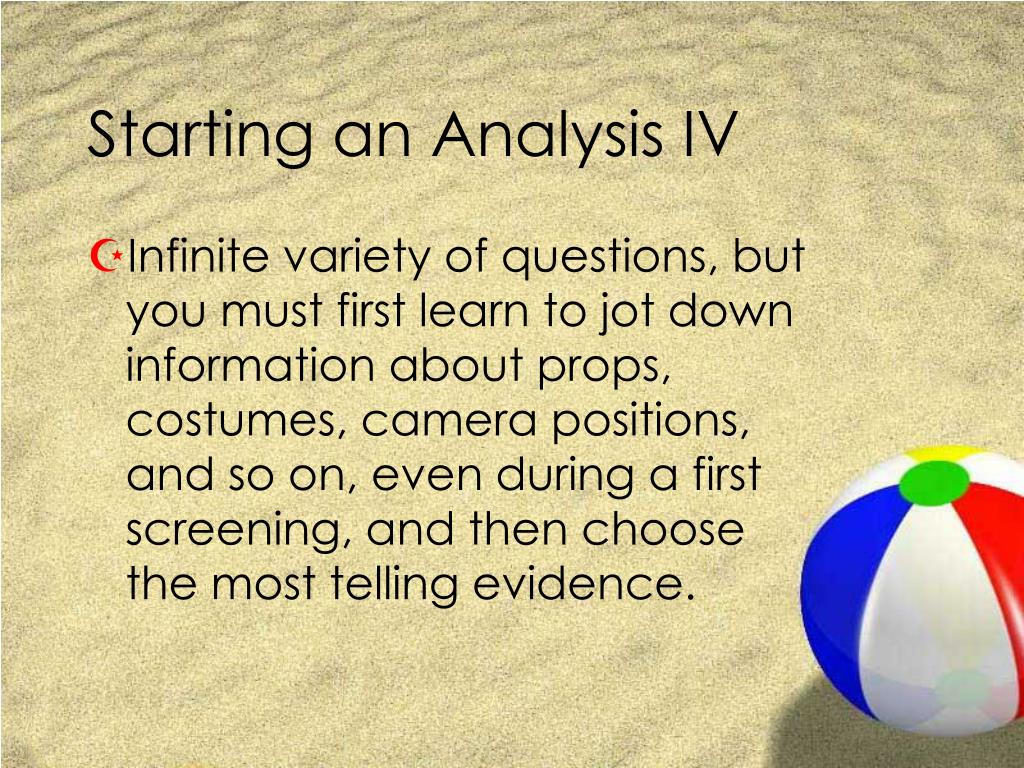 Starting an Analysis IV

Infinite variety of questions, but you must first learn to jot down information about props, costumes, camera positions, and so on, even during a first screening, and then choose the most telling evidence.